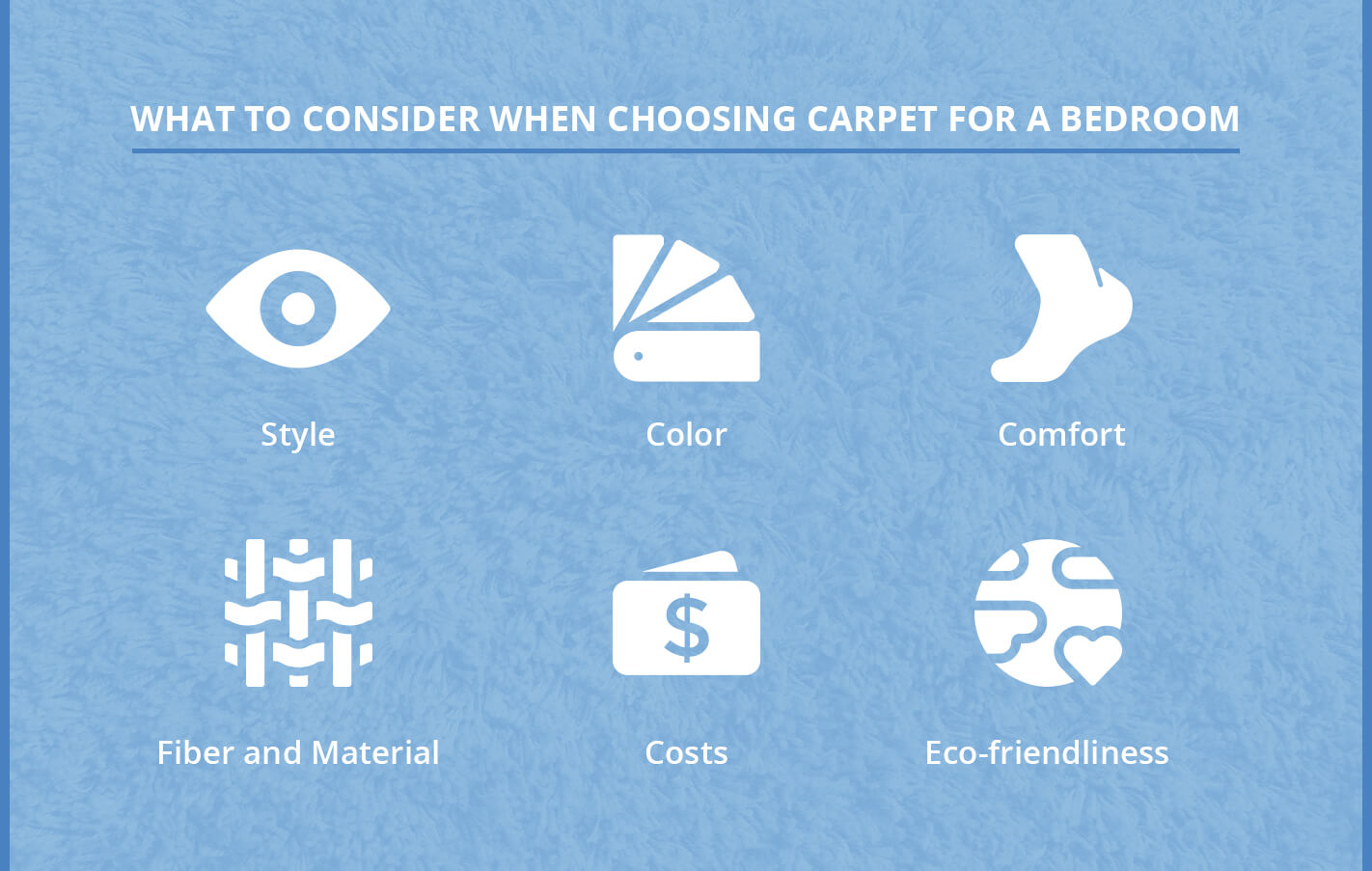 WHAT TO CONSIDER WHEN CHOOSING CARPET FOR A BEDROOM

Style

Color

Comfort

Fiber and Material

$

Costs

Eco-friendliness